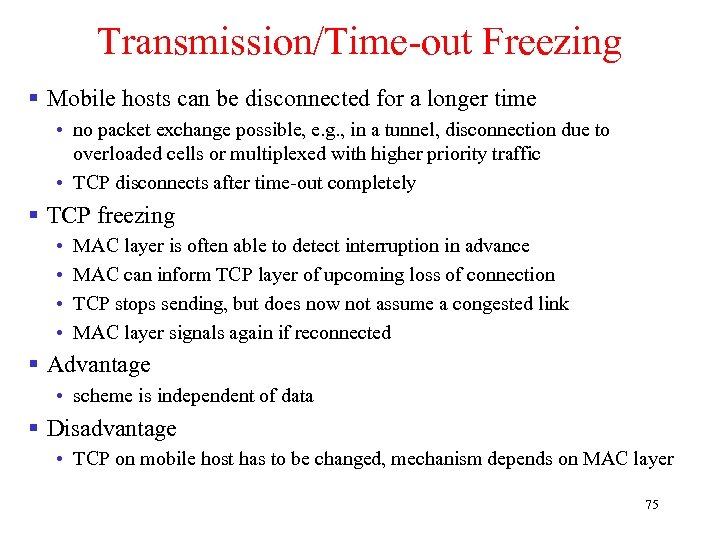 Transmission/Time-out Freezing

▪ Mobile hosts can be disconnected for a longer time
  • no packet exchange possible, e.g., in a tunnel, disconnection due to overloaded cells or multiplexed with higher priority traffic
  • TCP disconnects after time-out completely

▪ TCP freezing
  • MAC layer is often able to detect interruption in advance
  • MAC can inform TCP layer of upcoming loss of connection
  • TCP stops sending, but does now not assume a congested link
  • MAC layer signals again if reconnected

▪ Advantage
  • scheme is independent of data

▪ Disadvantage
  • TCP on mobile host has to be changed, mechanism depends on MAC layer

75